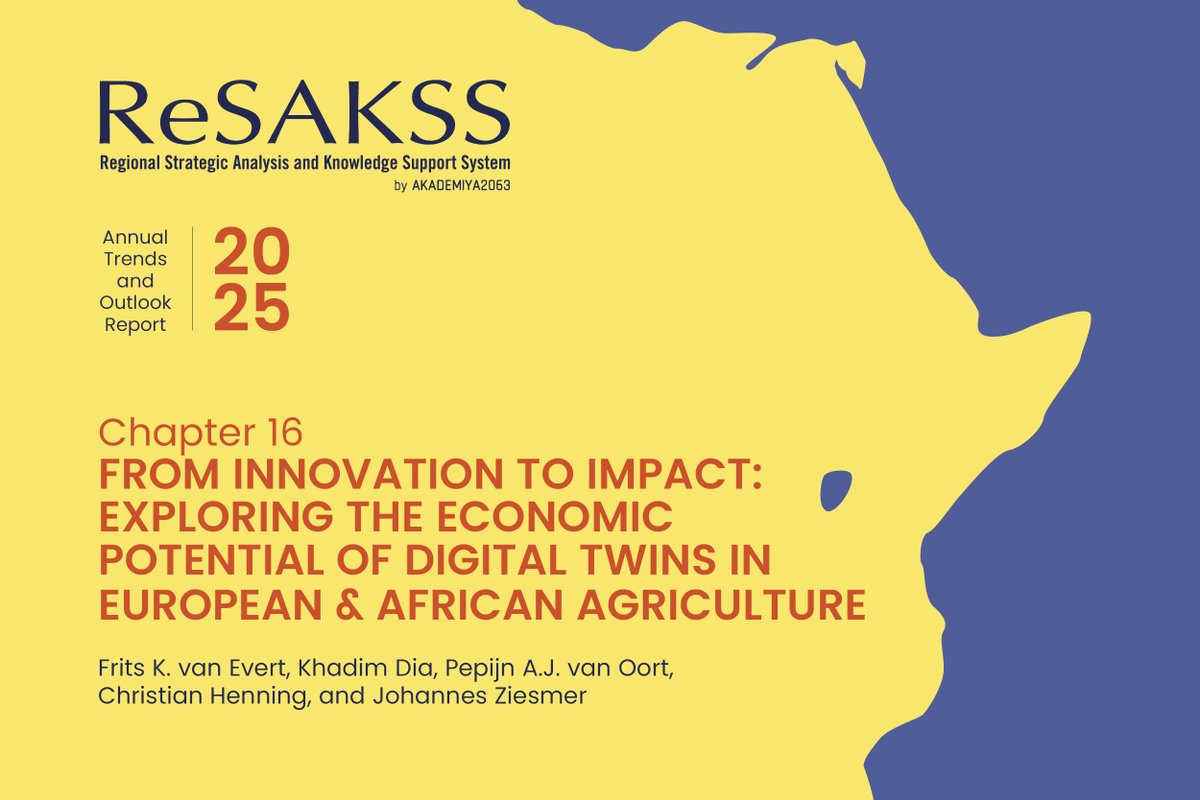 ReSAKSS
Regional Strategic Analysis and Knowledge Support System
by AKADEMIYA2063

Annual Trends and Outlook Report

20
25

Chapter 16
FROM INNOVATION TO IMPACT: EXPLORING THE ECONOMIC POTENTIAL OF DIGITAL TWINS IN EUROPEAN & AFRICAN AGRICULTURE

Frits K. van Evert, Khadim Dia, Pepijn A.J. van Oort, Christian Henning, and Johannes Ziesmer